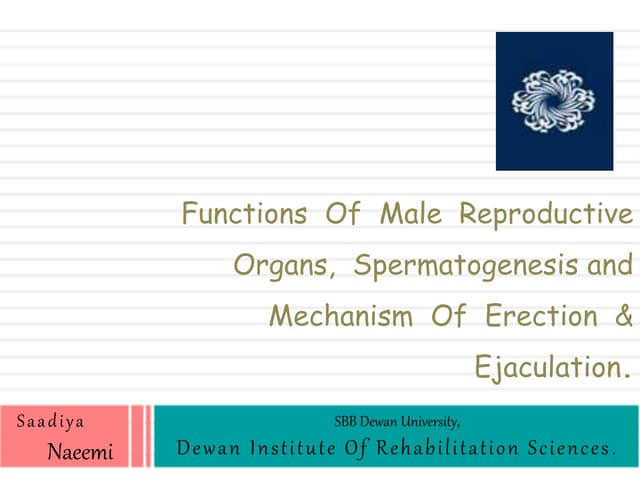 Functions Of Male Reproductive Organs, Spermatogenesis and Mechanism Of Erection & Ejaculation.

Saadiya Naeemi

SBB Dewan University,
Dewan Institute Of Rehabilitation Sciences.